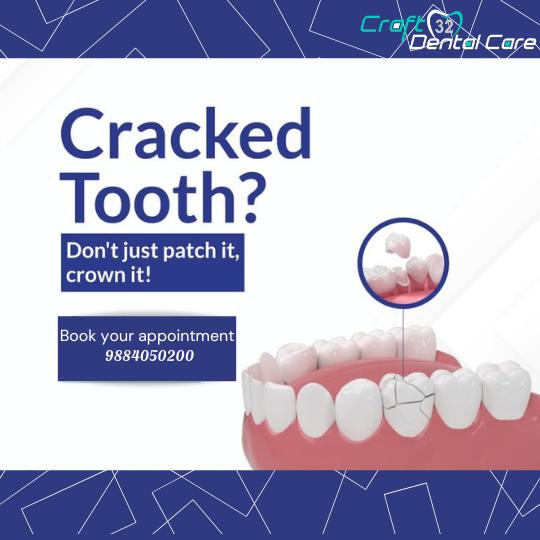 Craft 32 Dental Care

Cracked Tooth?

Don't just patch it, crown it!

Book your appointment
9884050200